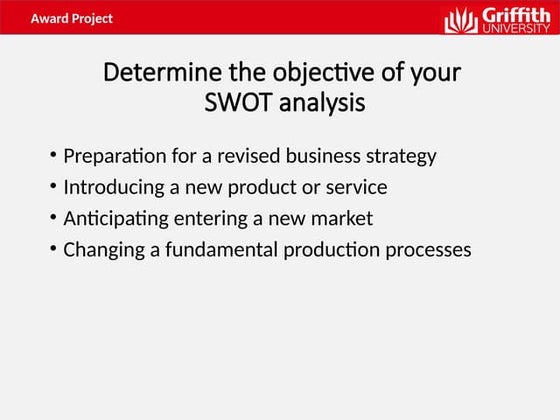 Award Project

Griffith UNIVERSITY

Determine the objective of your SWOT analysis

• Preparation for a revised business strategy
• Introducing a new product or service
• Anticipating entering a new market
• Changing a fundamental production processes